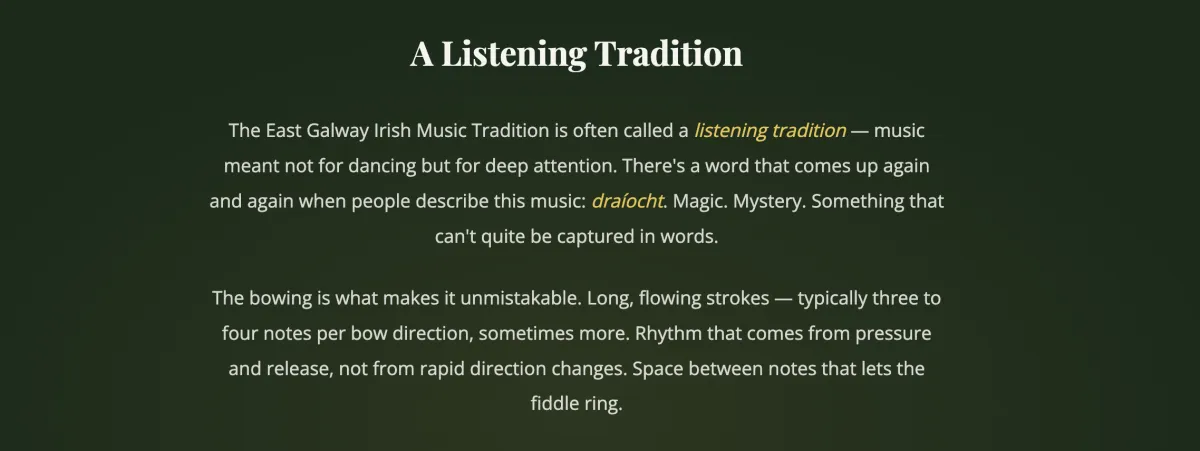 A Listening Tradition

The East Galway Irish Music Tradition is often called a listening tradition — music meant not for dancing but for deep attention. There's a word that comes up again and again when people describe this music: draíocht. Magic. Mystery. Something that can't quite be captured in words.

The bowing is what makes it unmistakable. Long, flowing strokes — typically three to four notes per bow direction, sometimes more. Rhythm that comes from pressure and release, not from rapid direction changes. Space between notes that lets the fiddle ring.